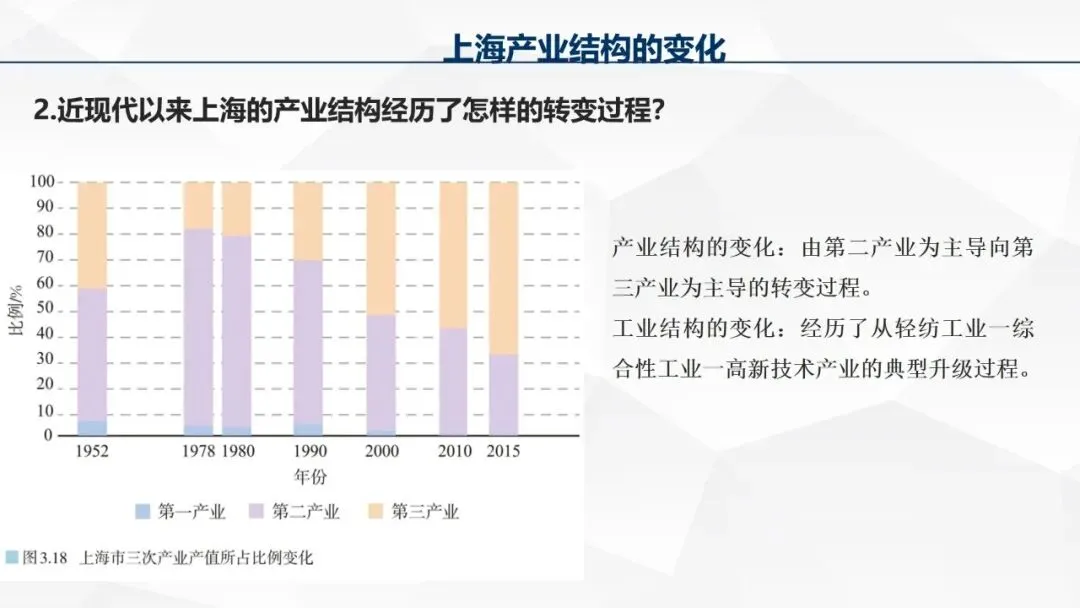 上海产业结构的变化

2.近现代以来上海的产业结构经历了怎样的转变过程?

比例/%
100
90
80
70
60
50
40
30
20
10
0
1952 1978 1980 1990 2000 2010 2015
年份

第一产业 第二产业 第三产业

图3.18 上海市三次产业产值所占比例变化

产业结构的变化:由第二产业为主导向第三产业为主导的转变过程。
工业结构的变化:经历了从轻纺工业一综合性工业一高新技术产业的典型升级过程。